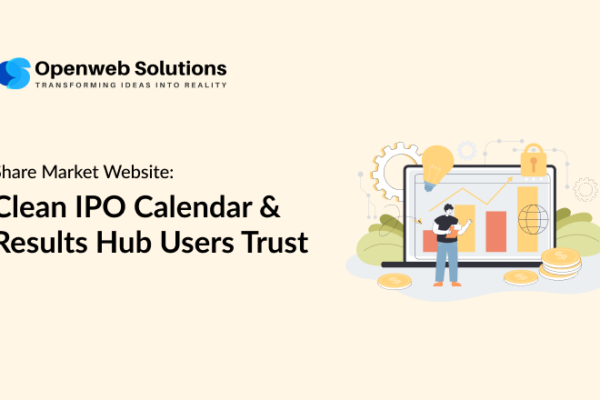 Openweb Solutions
TRANSFORMING IDEAS INTO REALITY

Share Market Website:
Clean IPO Calendar & Results Hub Users Trust